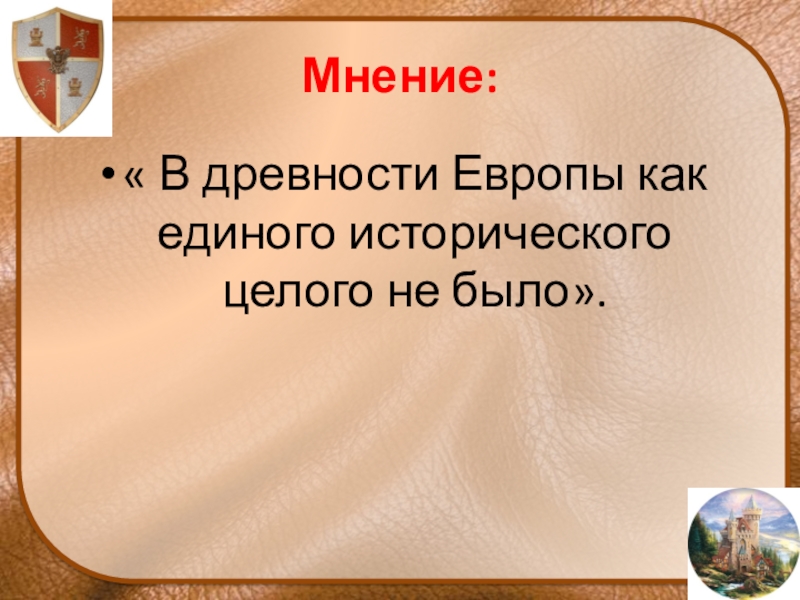 Мнение:

• « В древности Европы как единого исторического целого не было».